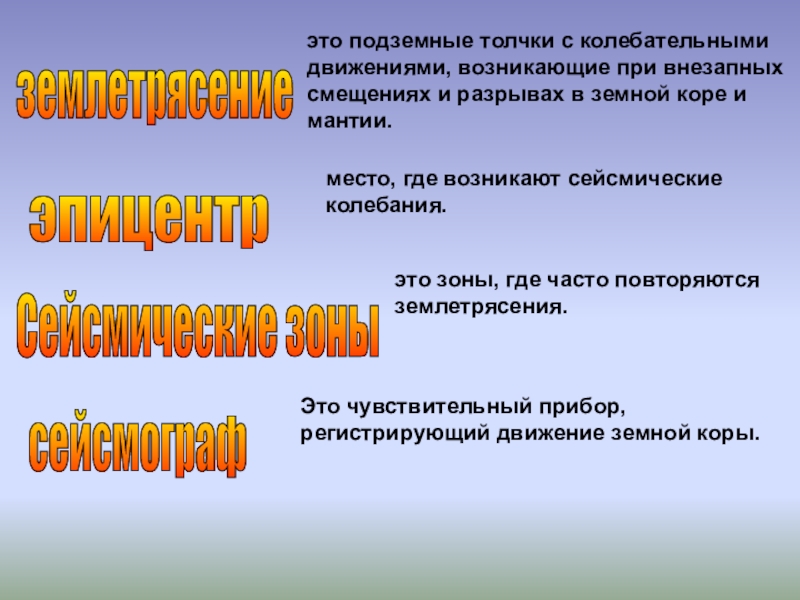 землетрясение

это подземные толчки с колебательными движениями, возникающие при внезапных смещениях и разрывах в земной коре и мантии.

эпицентр

место, где возникают сейсмические колебания.

Сейсмические зоны

это зоны, где часто повторяются землетрясения.

сейсмограф

Это чувствительный прибор, регистрирующий движение земной коры.